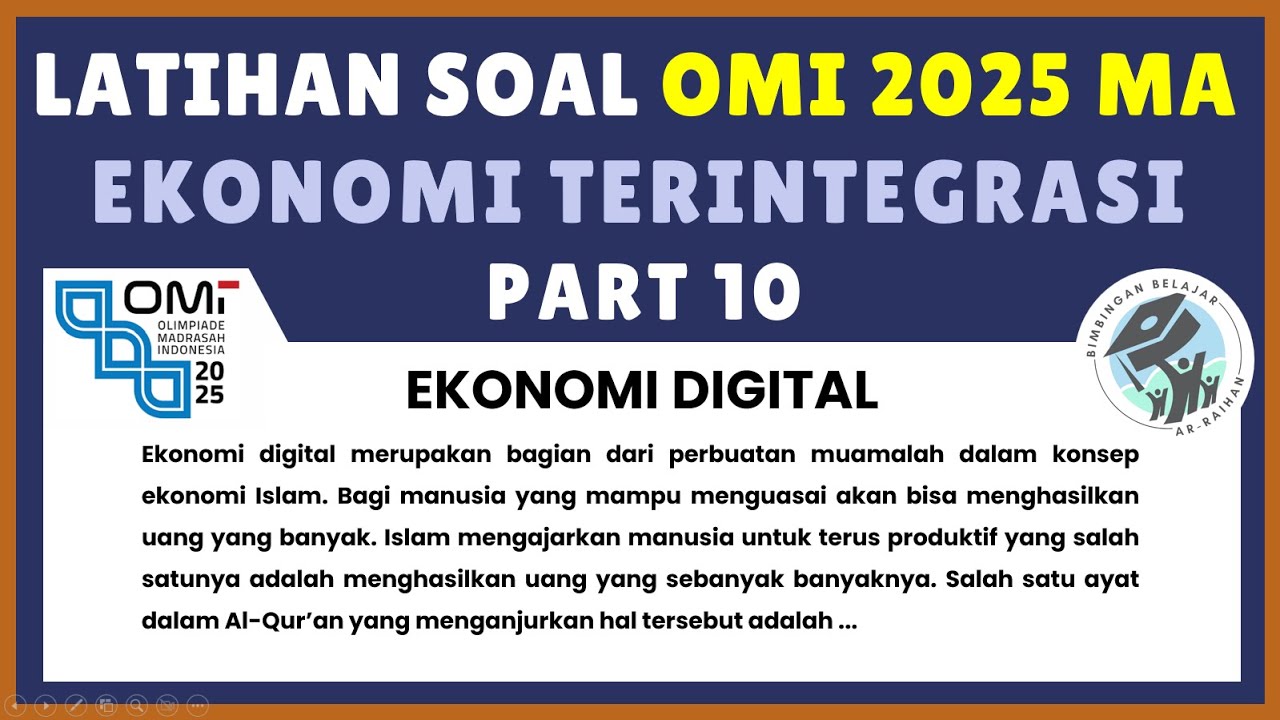 LATIHAN SOAL OMI 2025 MA
EKONOMI TERINTEGRASI
PART 10

OMI
OLIMPIADE MADRASAH INDONESIA
2025

BIMBINGAN BELAJAR AR-RAIHAN

EKONOMI DIGITAL

Ekonomi digital merupakan bagian dari perbuatan muamalah dalam konsep ekonomi Islam. Bagi manusia yang mampu menguasai akan bisa menghasilkan uang yang banyak. Islam mengajarkan manusia untuk terus produktif yang salah satunya adalah menghasilkan uang yang sebanyak banyaknya. Salah satu ayat dalam Al-Qur'an yang menganjurkan hal tersebut adalah ...